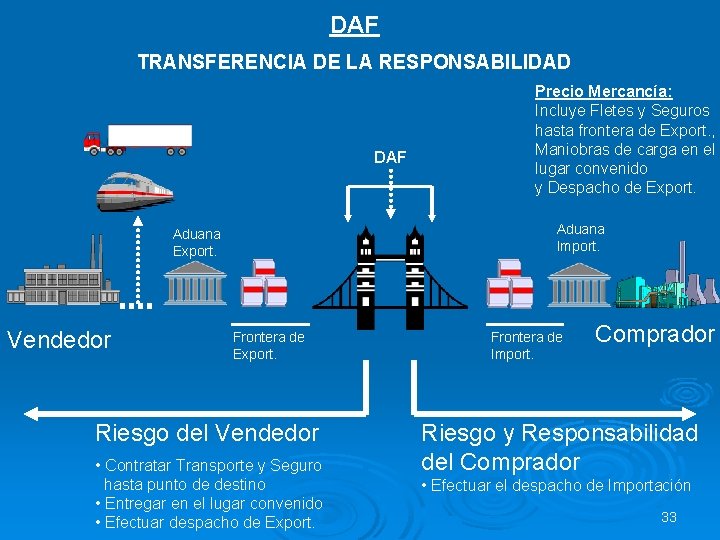 DAF

TRANSFERENCIA DE LA RESPONSABILIDAD

Precio Mercancía:
Incluye Fletes y Seguros hasta frontera de Export., Maniobras de carga en el lugar convenido y Despacho de Export.

DAF

Aduana Export.

Aduana Import.

Vendedor

Frontera de Export.

Frontera de Import.

Comprador

Riesgo del Vendedor
• Contratar Transporte y Seguro hasta punto de destino
• Entregar en el lugar convenido
• Efectuar despacho de Export.

Riesgo y Responsabilidad del Comprador
• Efectuar el despacho de Importación

33